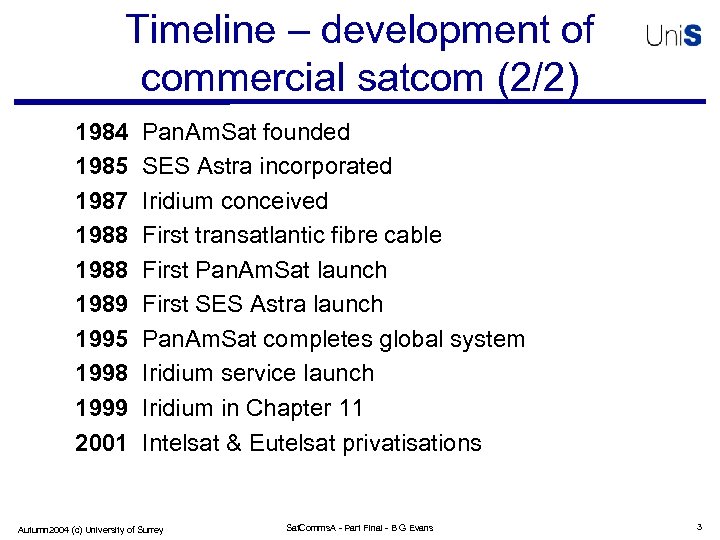 Timeline – development of commercial satcom (2/2)

UniS

1984 PanAmSat founded
1985 SES Astra incorporated
1987 Iridium conceived
1988 First transatlantic fibre cable
1988 First PanAmSat launch
1989 First SES Astra launch
1995 PanAmSat completes global system
1998 Iridium service launch
1999 Iridium in Chapter 11
2001 Intelsat & Eutelsat privatisations

Autumn2004 (c) University of Surrey

SatCommsA - Part Final - B G Evans

3